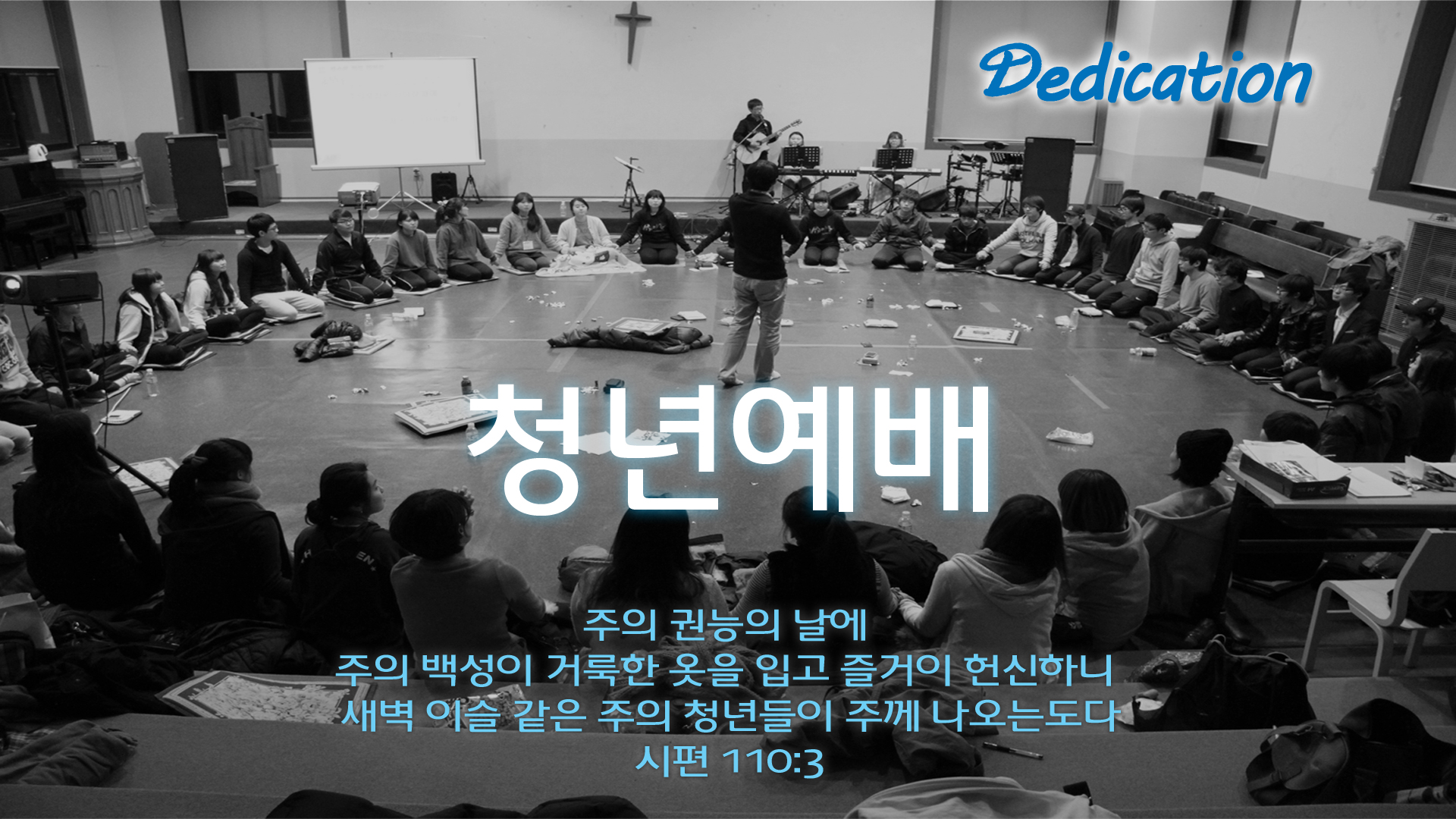 Dedication

청년예배

주의 권능의 날에
주의 백성이 거룩한 옷을 입고 즐거이 헌신하니
새벽 이슬 같은 주의 청년들이 주께 나오는도다
시편 110:3